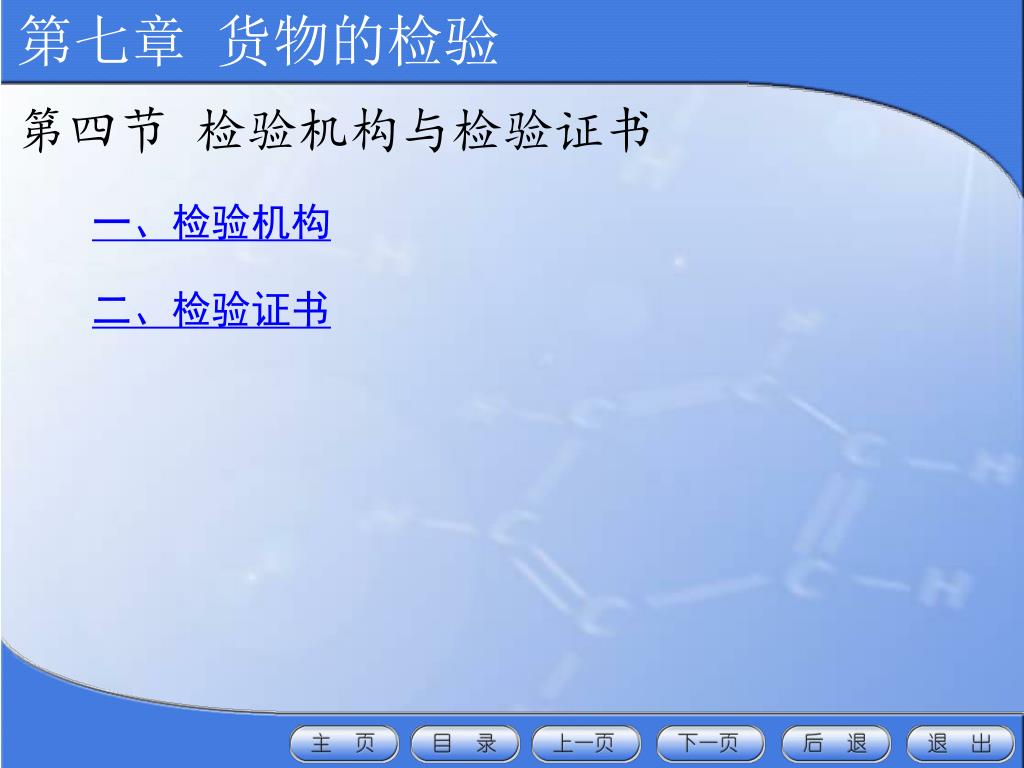 第七章 货物的检验

第四节 检验机构与检验证书

一、检验机构

二、检验证书

主 页 目 录 上一页 下一页 后 退 退 出